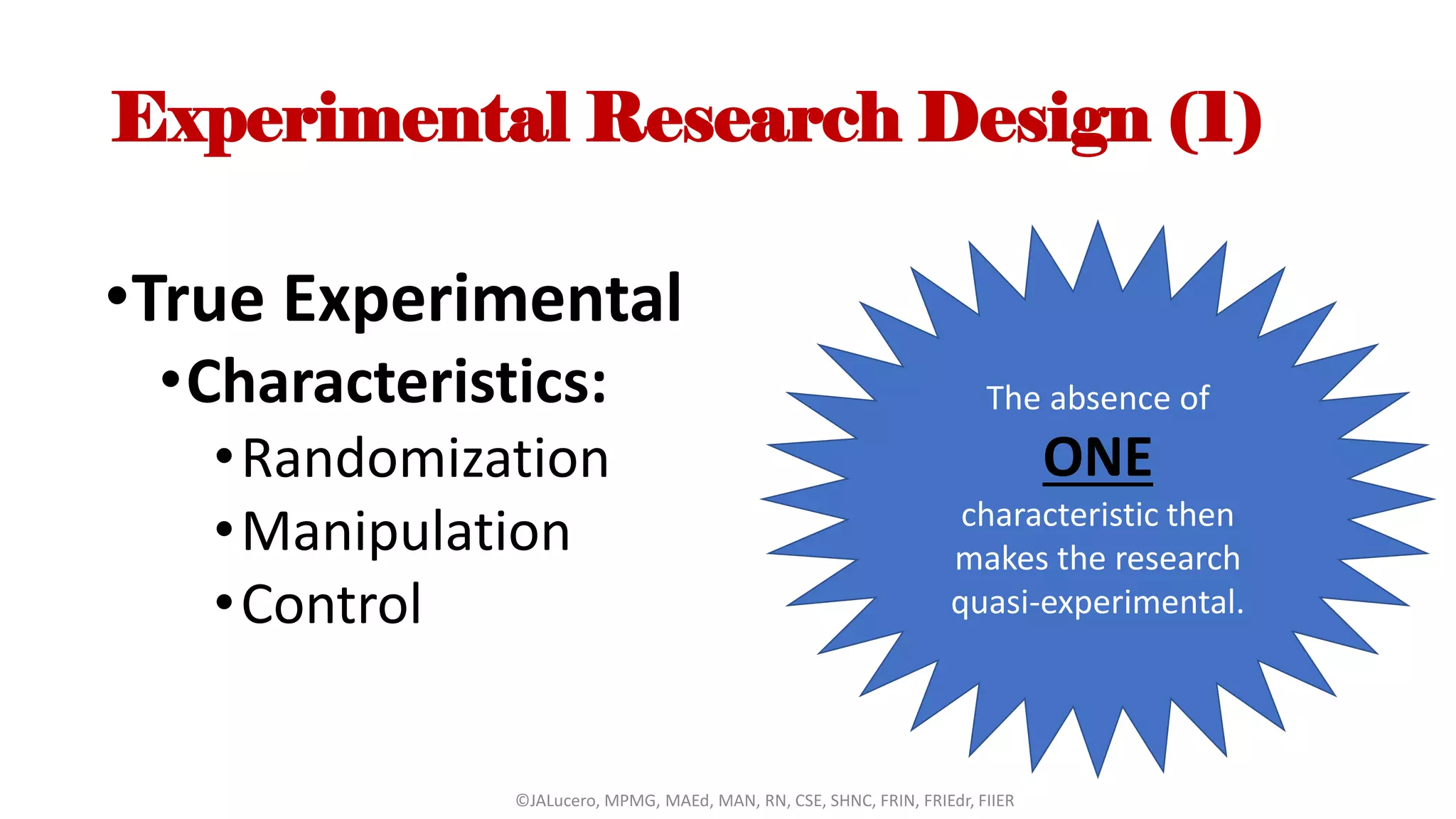 Experimental Research Design (1)

•True Experimental
•Characteristics:
•Randomization
•Manipulation
•Control

The absence of
ONE
characteristic then makes the research quasi-experimental.

©JALucero, MPMG, MAEd, MAN, RN, CSE, SHNC, FRIN, FRIEdr, FIIER